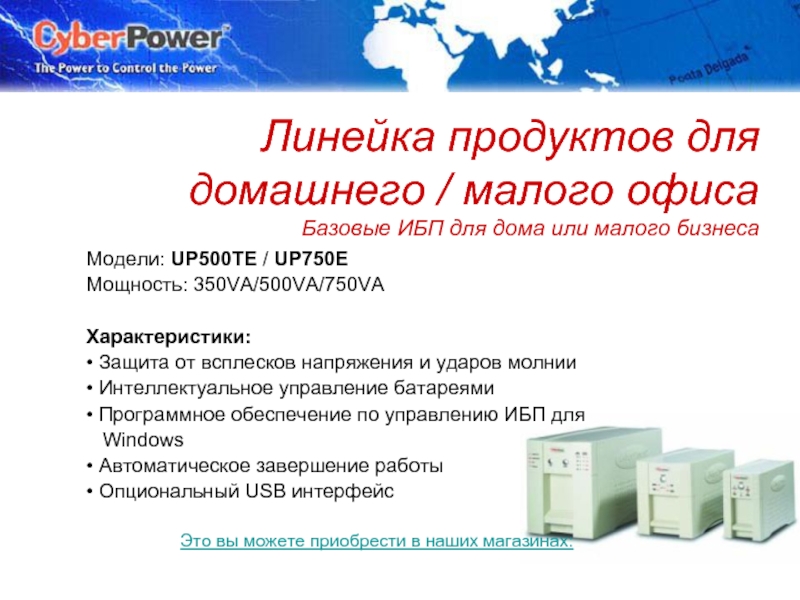 CyberPower
The Power to Control the Power

Ponta Delgada

Линейка продуктов для домашнего / малого офиса
Базовые ИБП для дома или малого бизнеса

Модели: UP500TE / UP750E
Мощность: 350VA/500VA/750VA

Характеристики:
• Защита от всплесков напряжения и ударов молнии
• Интеллектуальное управление батареями
• Программное обеспечение по управлению ИБП для Windows
• Автоматическое завершение работы
• Опциональный USB интерфейс

Это вы можете приобрести в наших магазинах.